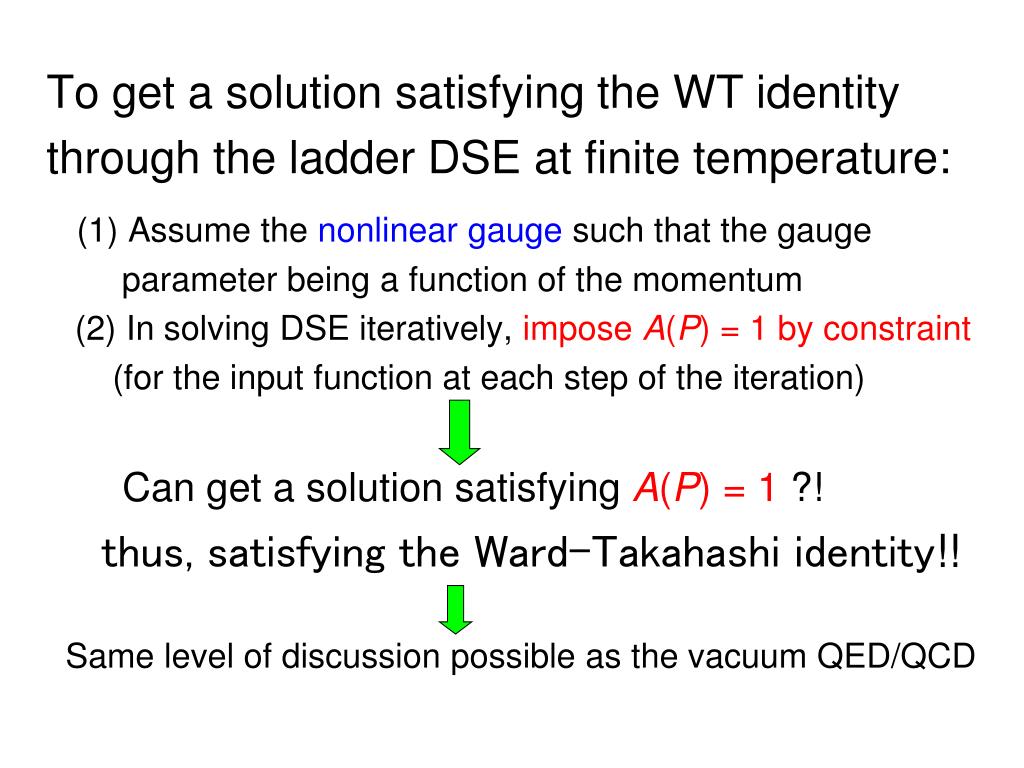 To get a solution satisfying the WT identity through the ladder DSE at finite temperature:

(1) Assume the nonlinear gauge such that the gauge parameter being a function of the momentum

(2) In solving DSE iteratively, impose $A(P) = 1$ by constraint (for the input function at each step of the iteration)

Can get a solution satisfying $A(P) = 1$ ?!

thus, satisfying the Ward-Takahashi identity!!

Same level of discussion possible as the vacuum QED/QCD